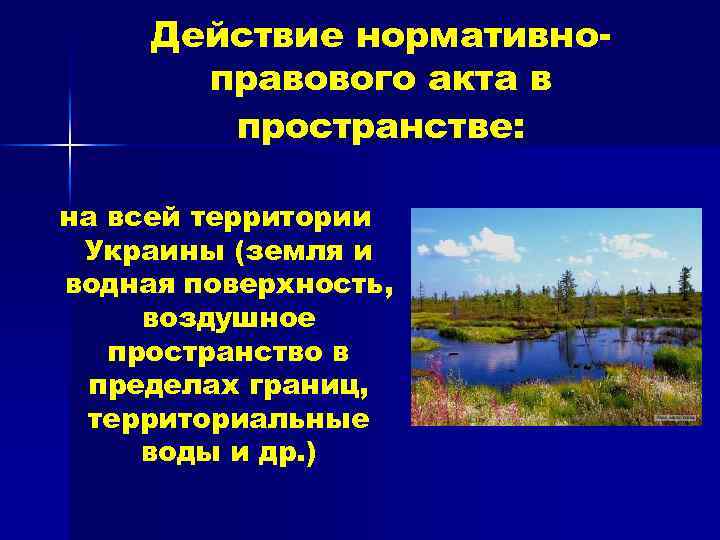 Действие нормативно-правового акта в пространстве:

на всей территории Украины (земля и водная поверхность, воздушное пространство в пределах границ, территориальные воды и др.)